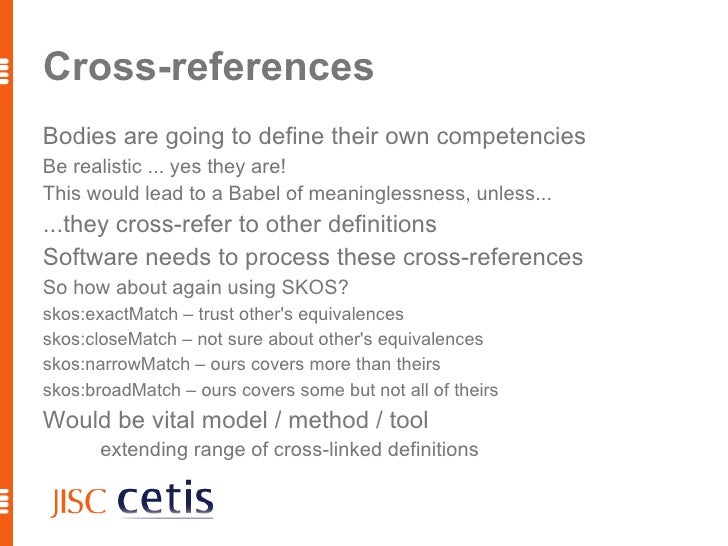 Cross-references

Bodies are going to define their own competencies

Be realistic ... yes they are!

This would lead to a Babel of meaninglessness, unless...

...they cross-refer to other definitions

Software needs to process these cross-references

So how about again using SKOS?

skos:exactMatch – trust other's equivalences

skos:closeMatch – not sure about other's equivalences

skos:narrowMatch – ours covers more than theirs

skos:broadMatch – ours covers some but not all of theirs

Would be vital model / method / tool

extending range of cross-linked definitions

JISC cetis